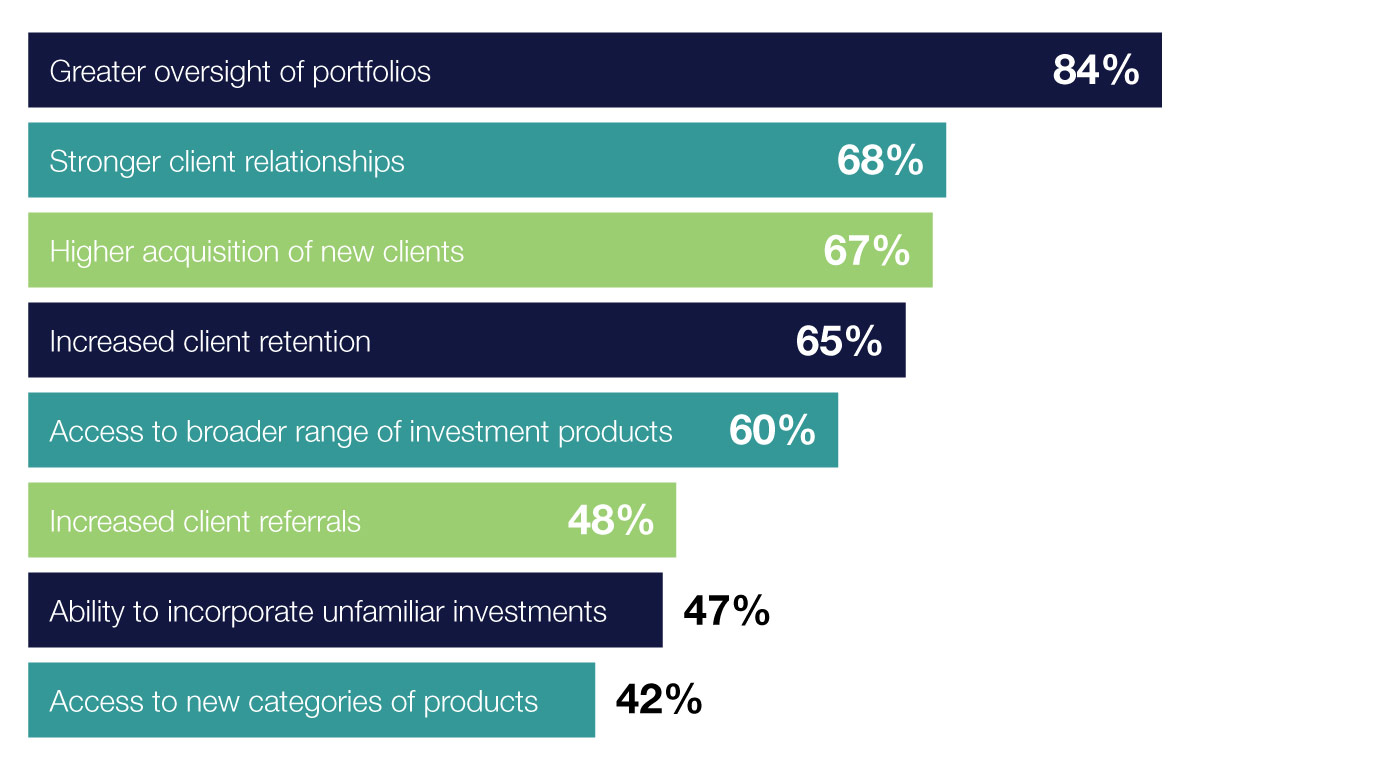 Greater oversight of portfolios 84%

Stronger client relationships 68%

Higher acquisition of new clients 67%

Increased client retention 65%

Access to broader range of investment products 60%

Increased client referrals 48%

Ability to incorporate unfamiliar investments 47%

Access to new categories of products 42%